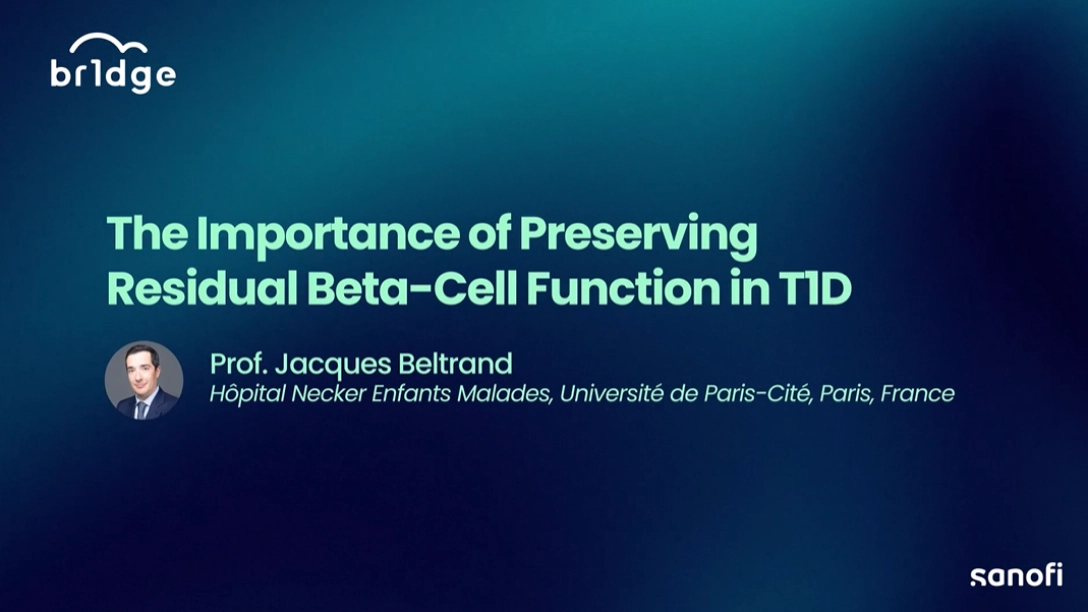 br1dge

The Importance of Preserving Residual Beta-Cell Function in T1D

Prof. Jacques Beltrand
Hôpital Necker Enfants Malades, Université de Paris-Cité, Paris, France

sanofi